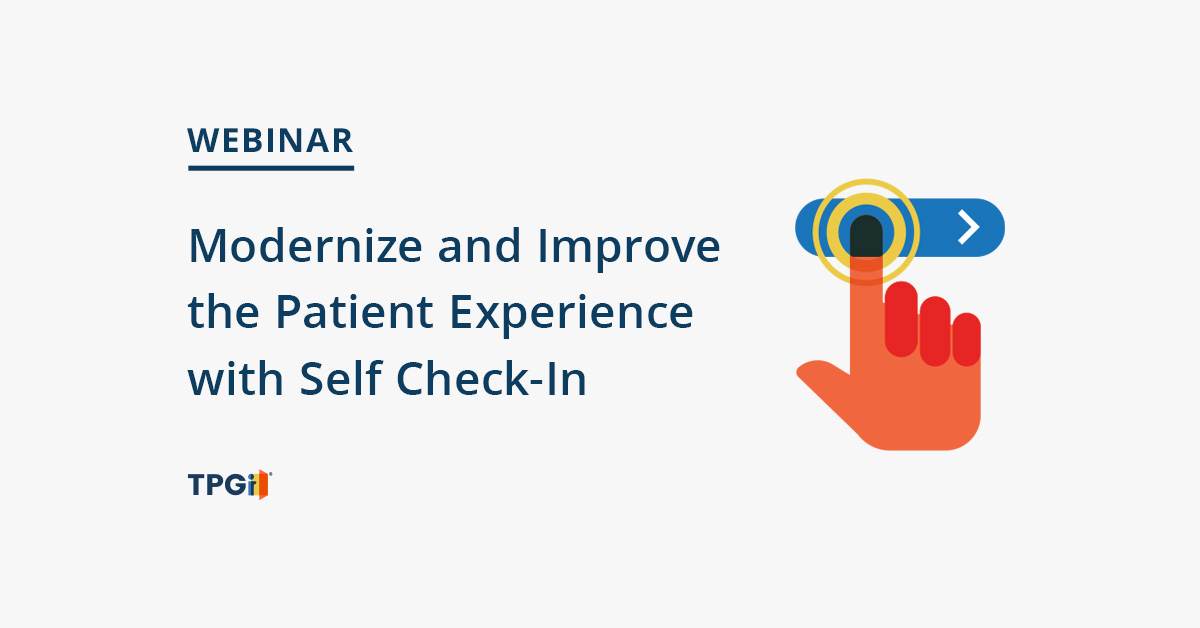 WEBINAR

Modernize and Improve the Patient Experience with Self Check-In

TPGi